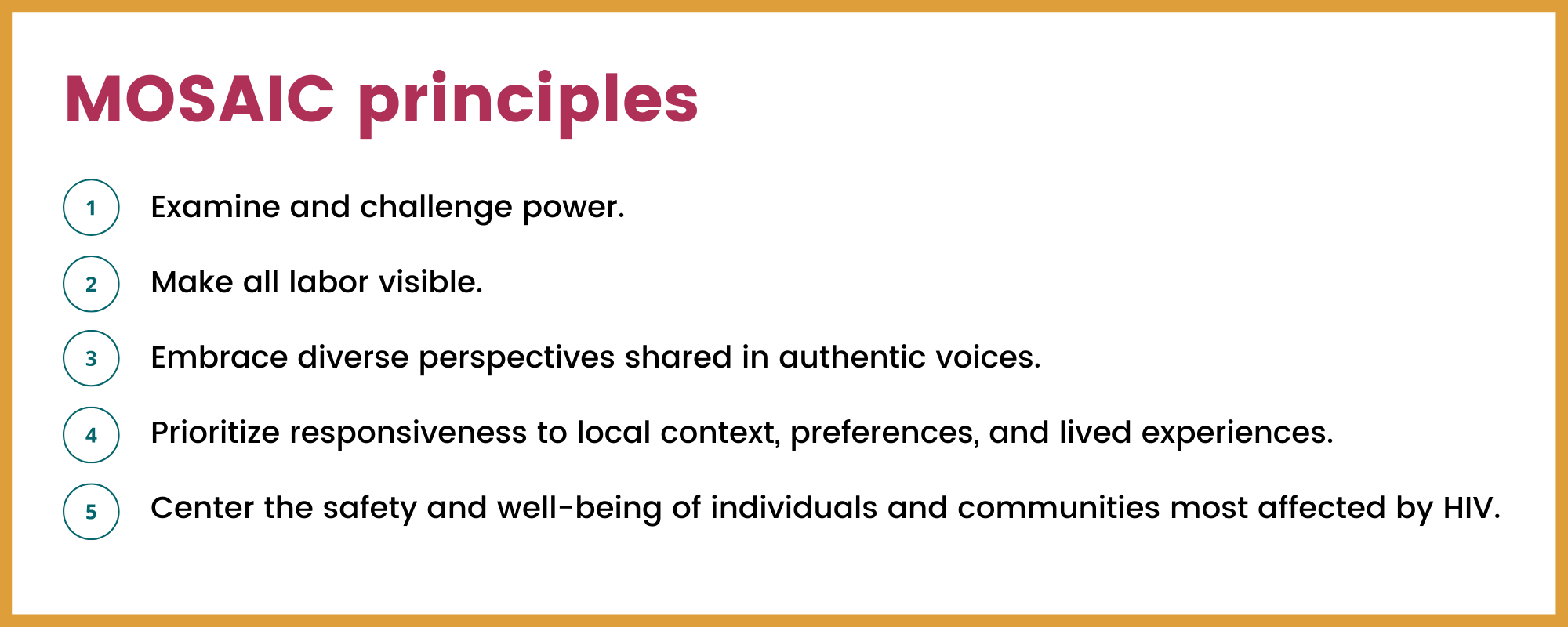 MOSAIC principles

1 Examine and challenge power.

2 Make all labor visible.

3 Embrace diverse perspectives shared in authentic voices.

4 Prioritize responsiveness to local context, preferences, and lived experiences.

5 Center the safety and well-being of individuals and communities most affected by HIV.